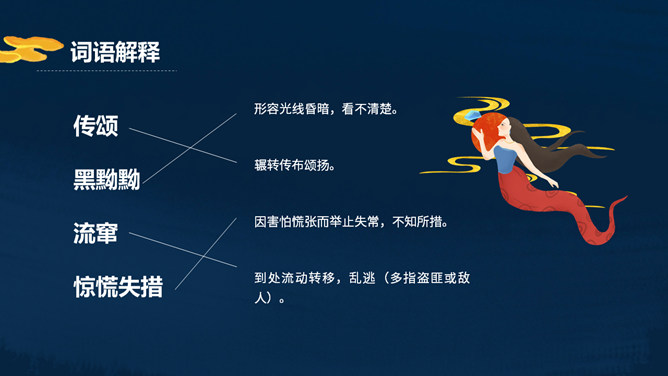 词语解释

传颂

黑黝黝

流窜

惊慌失措

形容光线昏暗，看不清楚。

辗转传布颂扬。

因害怕慌张而举止失常，不知所措。

到处流动转移，乱逃（多指盗匪或敌人）。